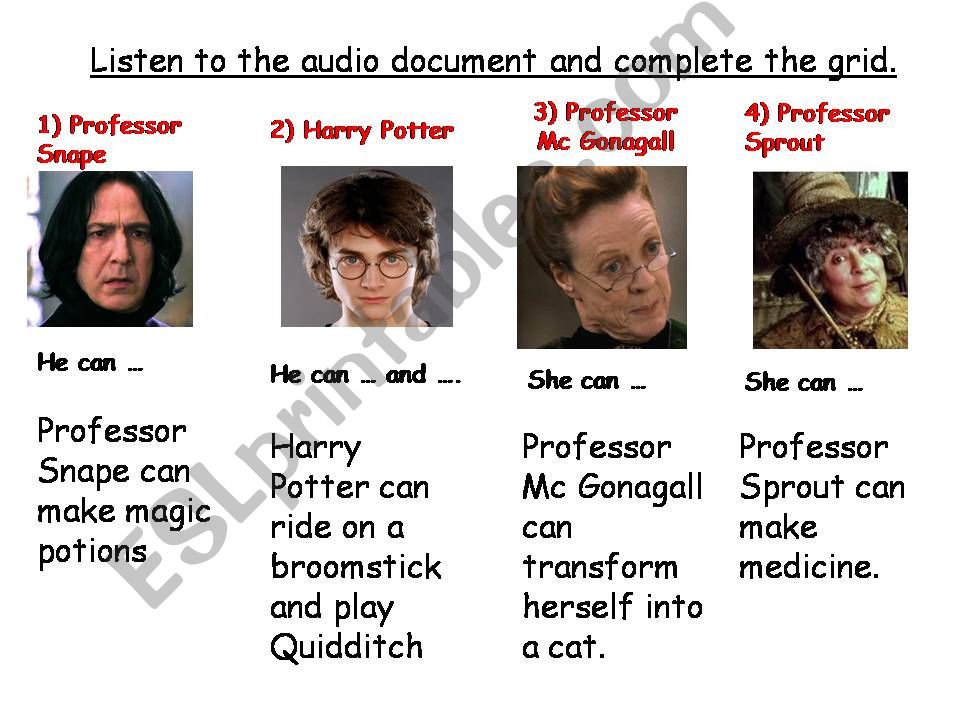 Listen to the audio document and complete the grid.

1) Professor Snape

He can …

Professor Snape can make magic potions

2) Harry Potter

He can … and ….

Harry Potter can ride on a broomstick and play Quidditch

3) Professor Mc Gonagall

She can …

Professor Mc Gonagall can transform herself into a cat.

4) Professor Sprout

She can …

Professor Sprout can make medicine.

ESLprintables.com